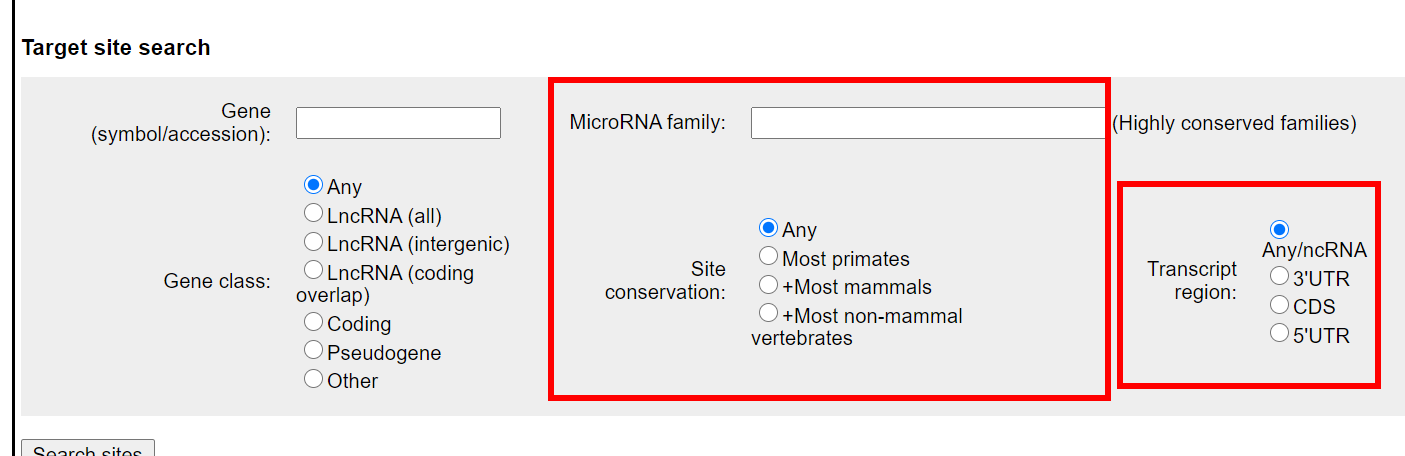 Target site search

Gene (symbol/accession):

Gene class:
Any
LncRNA (all)
LncRNA (intergenic)
LncRNA (coding overlap)
Coding
Pseudogene
Other

MicroRNA family: (Highly conserved families)

Site conservation:
Any
Most primates
+Most mammals
+Most non-mammal vertebrates

Transcript region:
Any/ncRNA
3'UTR
CDS
5'UTR

Search sites